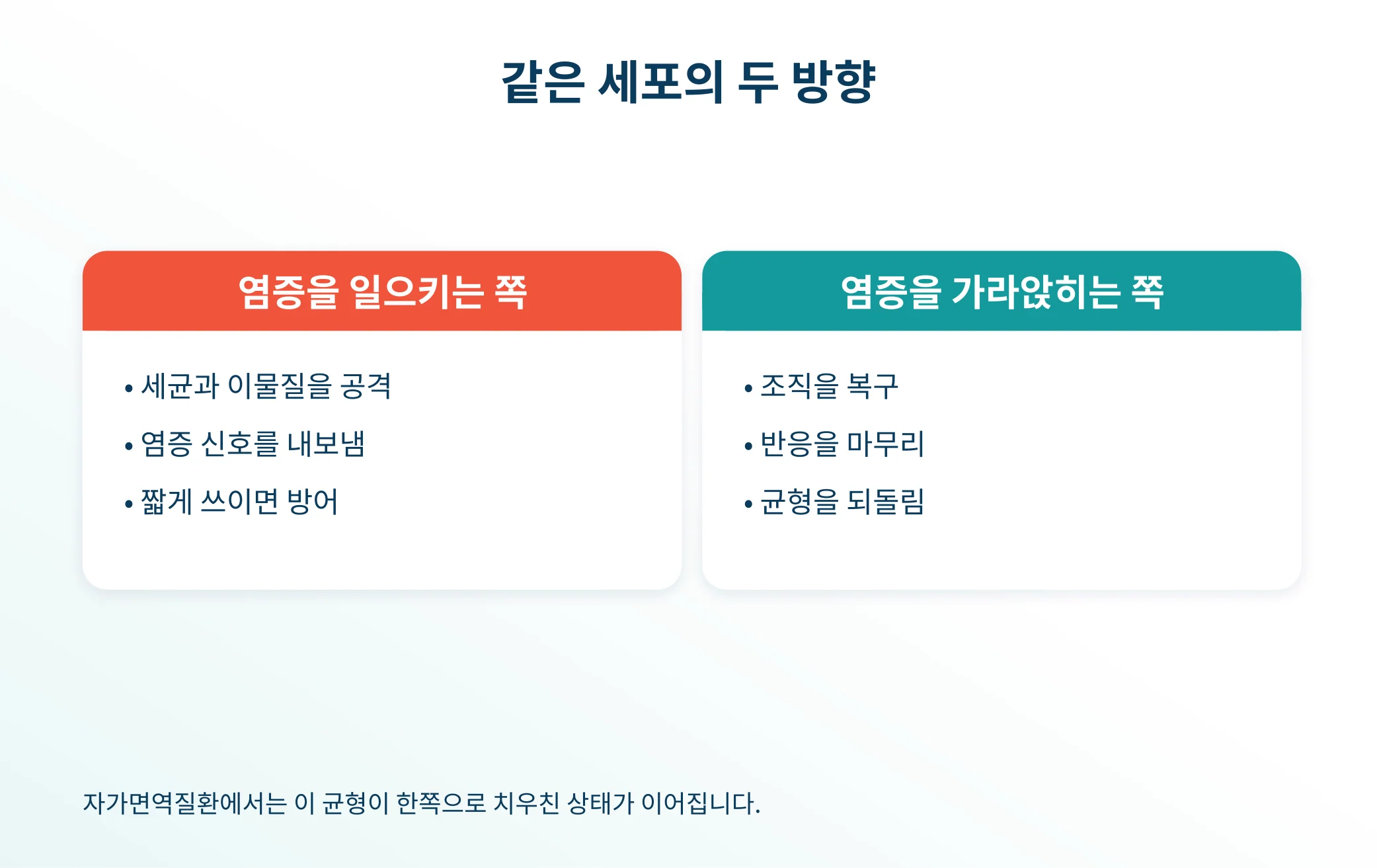 같은 세포의 두 방향

염증을 일으키는 쪽

• 세균과 이물질을 공격
• 염증 신호를 내보냄
• 짧게 쓰이면 방어

염증을 가라앉히는 쪽

• 조직을 복구
• 반응을 마무리
• 균형을 되돌림

자가면역질환에서는 이 균형이 한쪽으로 치우친 상태가 이어집니다.